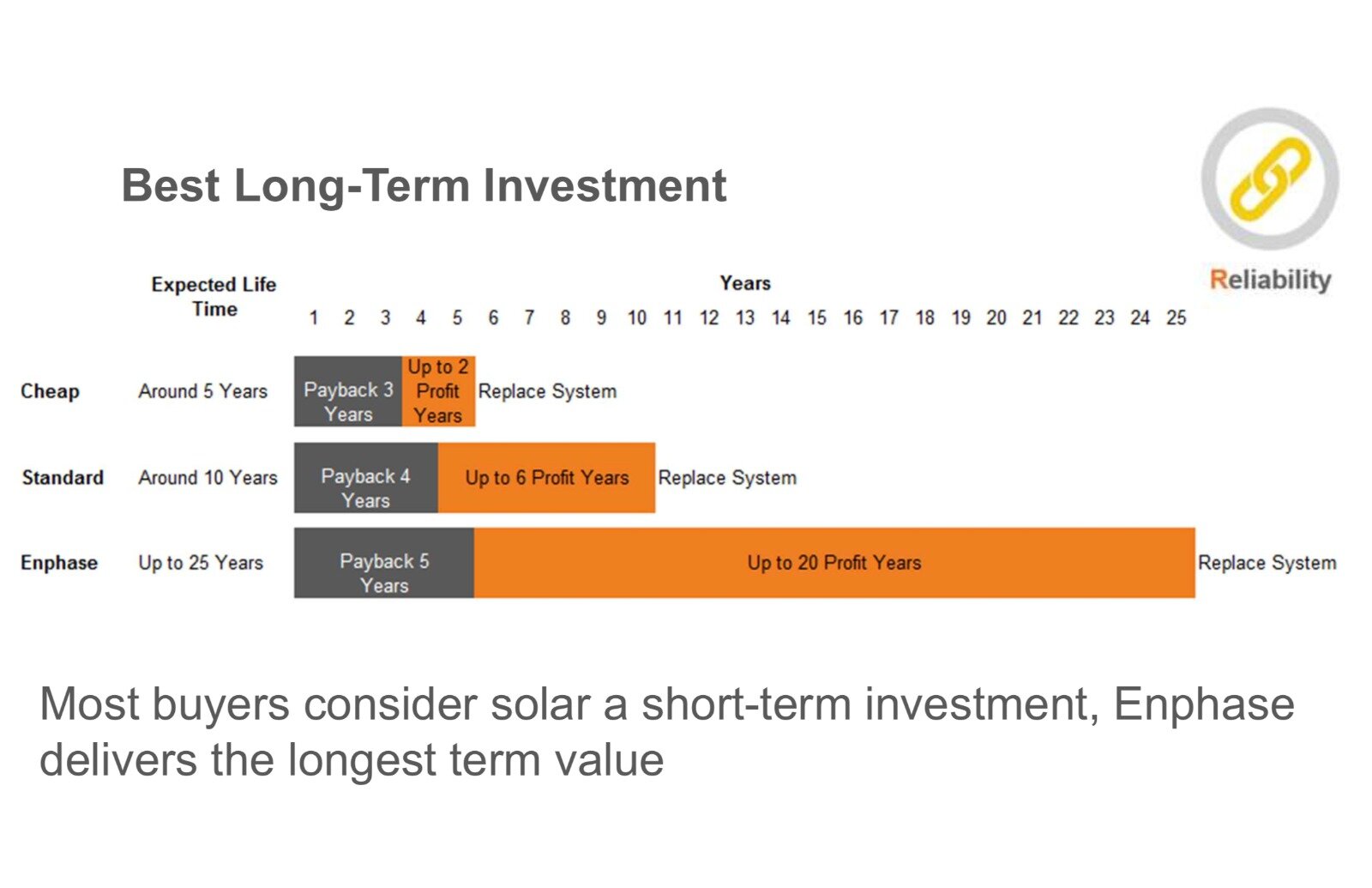 Best Long-Term Investment

Reliability

Expected Life Time

Years

1 2 3 4 5 6 7 8 9 10 11 12 13 14 15 16 17 18 19 20 21 22 23 24 25

Cheap Around 5 Years Payback 3 Years Up to 2 Profit Years Replace System

Standard Around 10 Years Payback 4 Years Up to 6 Profit Years Replace System

Enphase Up to 25 Years Payback 5 Years Up to 20 Profit Years Replace System

Most buyers consider solar a short-term investment, Enphase delivers the longest term value